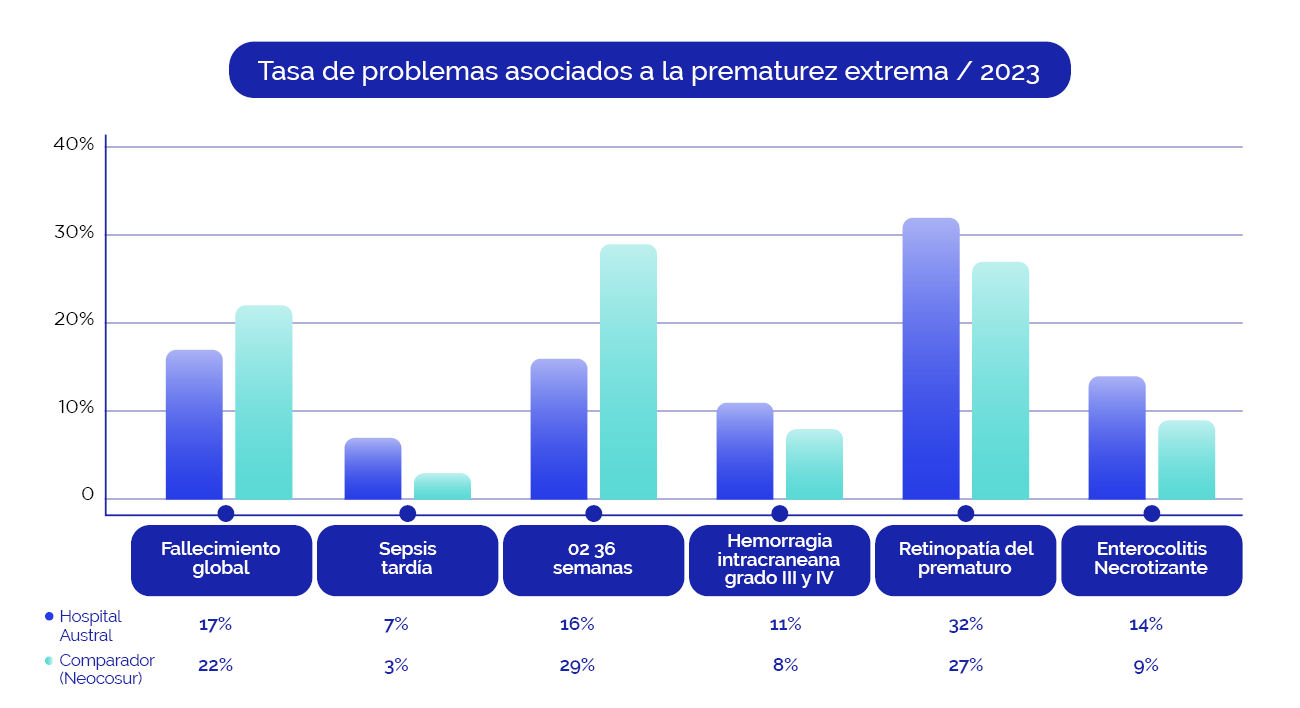 Tasa de problemas asociados a la prematurez extrema / 2023

40%
30%
20%
10%
0

| | Fallecimiento global | Sepsis tardía | 02 36 semanas | Hemorragia intracraneana grado III y IV | Retinopatía del prematuro | Enterocolitis Necrotizante |
|---|---|---|---|---|---|---|
| Hospital Austral | 17% | 7% | 16% | 11% | 32% | 14% |
| Comparador (Neocosur) | 22% | 3% | 29% | 8% | 27% | 9% |